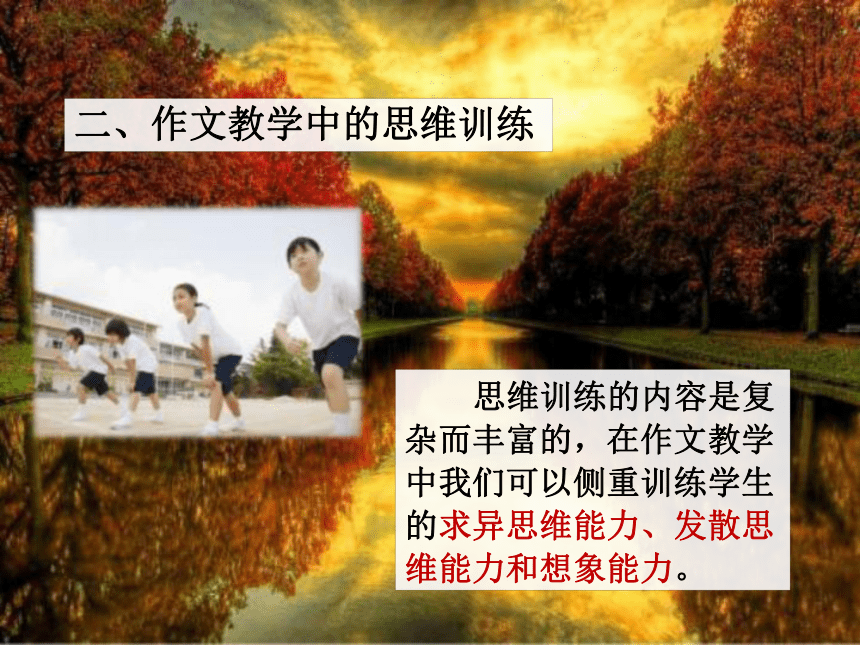 二、作文教学中的思维训练

思维训练的内容是复杂而丰富的，在作文教学中我们可以侧重训练学生的求异思维能力、发散思维能力和想象能力。